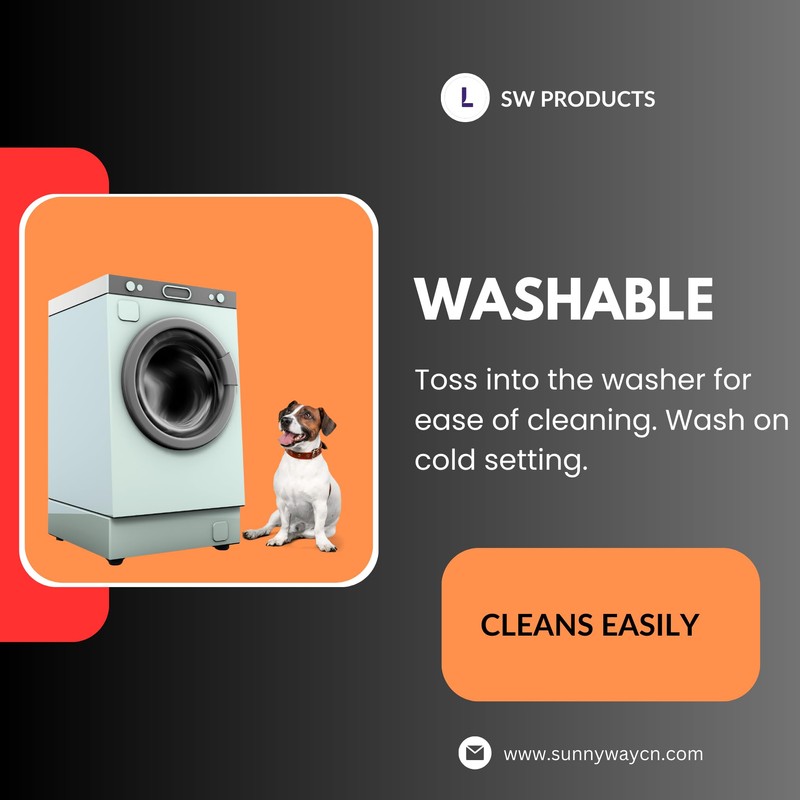 L SW PRODUCTS

WASHABLE

Toss into the washer for ease of cleaning. Wash on cold setting.

CLEANS EASILY

www.sunnywaycn.com